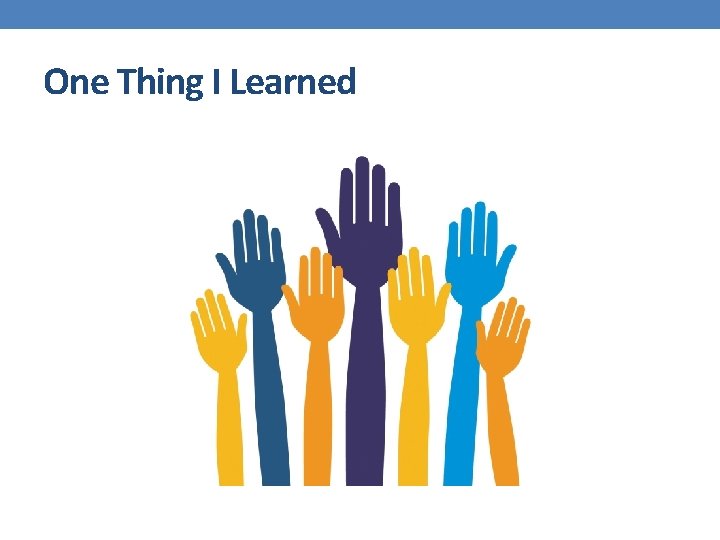 One Thing I Learned